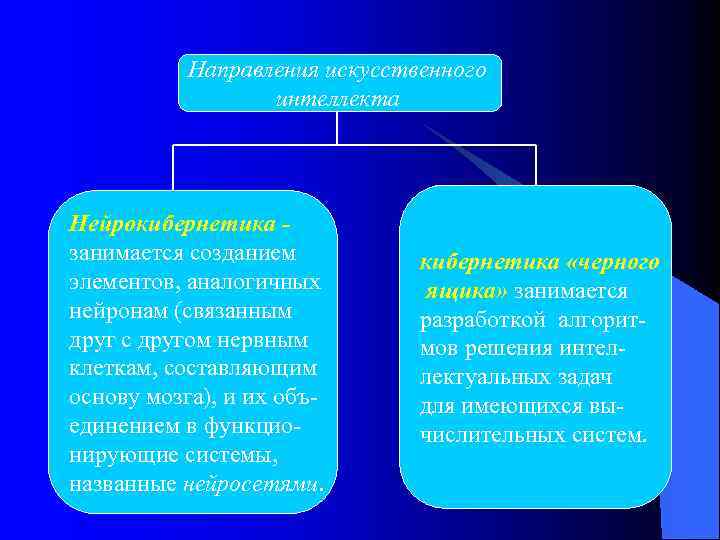 Направления искусственного интеллекта

Нейрокибернетика - занимается созданием элементов, аналогичных нейронам (связанным друг с другом нервным клеткам, составляющим основу мозга), и их объединением в функционирующие системы, названные нейросетями.

кибернетика «черного ящика» занимается разработкой алгоритмов решения интеллектуальных задач для имеющихся вычислительных систем.